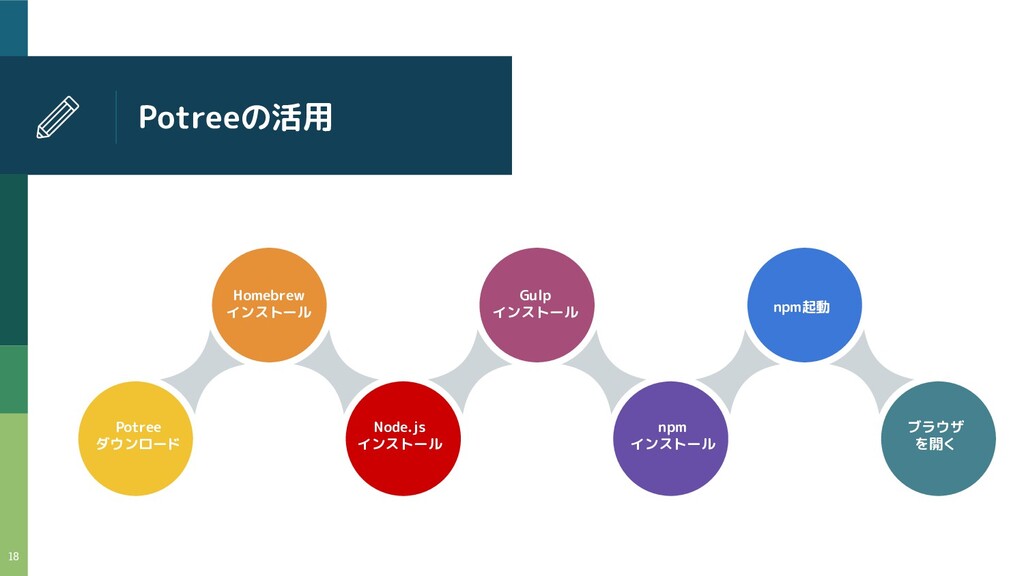 Potreeの活用

Potree
ダウンロード

Homebrew
インストール

Node.js
インストール

Gulp
インストール

npm
インストール

npm起動

ブラウザ
を開く

18